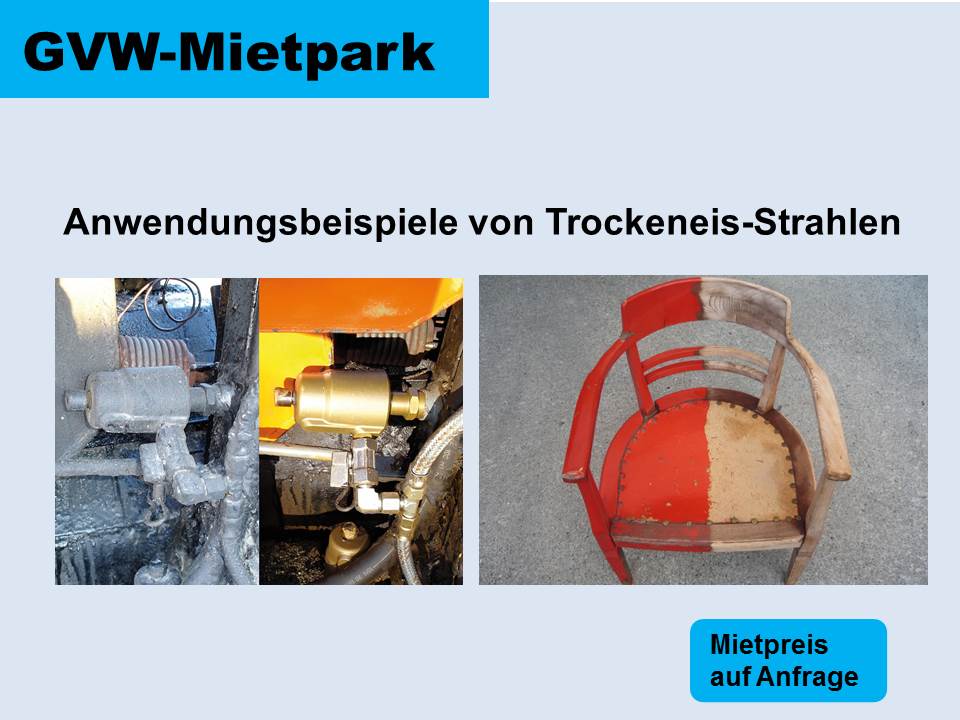 GVW-Mietpark

Anwendungsbeispiele von Trockeneis-Strahlen

Mietpreis auf Anfrage